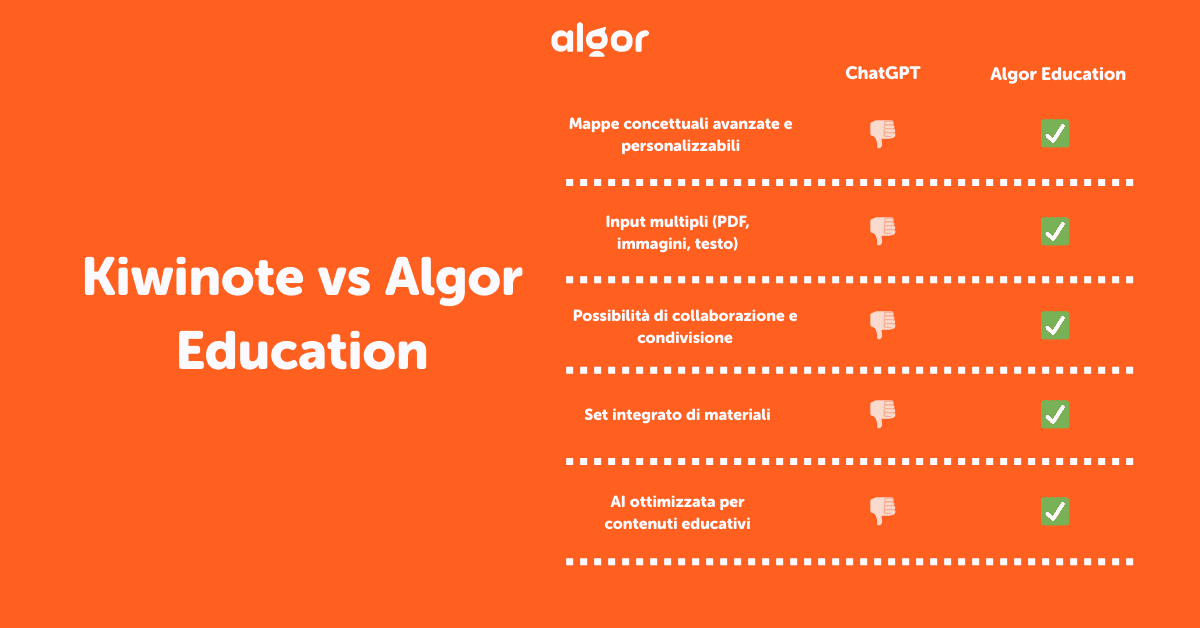 Kiwinote vs Algor Education

algor

| | ChatGPT | Algor Education |
|---|---|---|
| Mappe concettuali avanzate e personalizzabili | 👎 | ✅ |
| Input multipli (PDF, immagini, testo) | 👎 | ✅ |
| Possibilità di collaborazione e condivisione | 👎 | ✅ |
| Set integrato di materiali | 👎 | ✅ |
| AI ottimizzata per contenuti educativi | 👎 | ✅ |